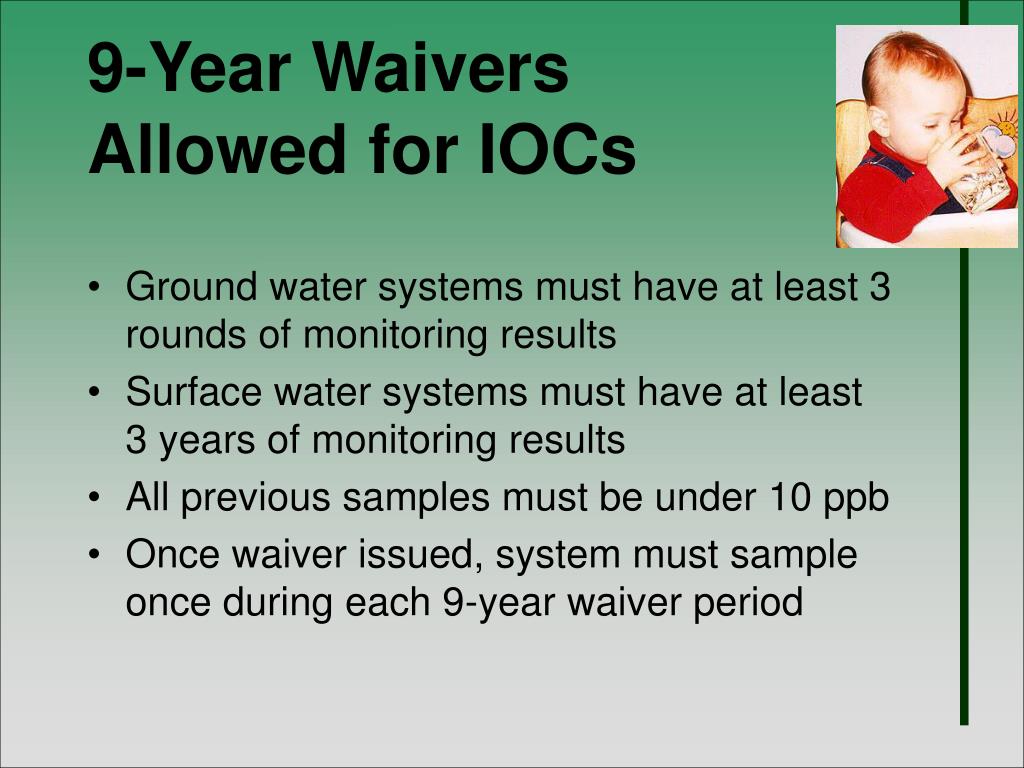 9-Year Waivers Allowed for IOCs

• Ground water systems must have at least 3 rounds of monitoring results
• Surface water systems must have at least 3 years of monitoring results
• All previous samples must be under 10 ppb
• Once waiver issued, system must sample once during each 9-year waiver period